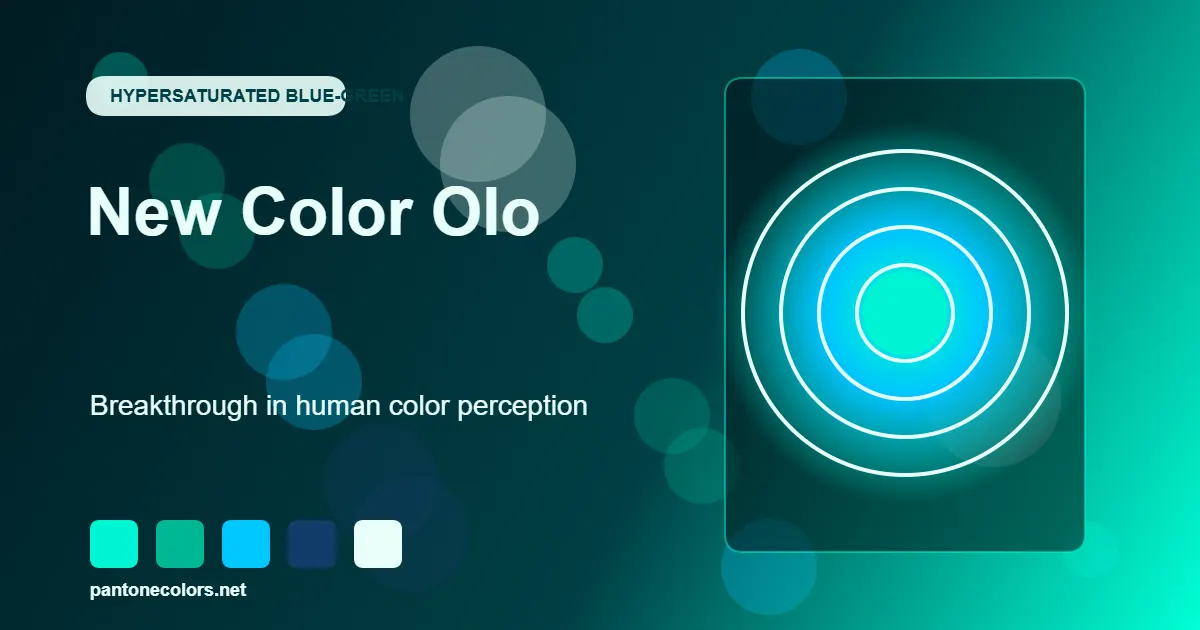 HYPERSATURATED BLUE-GREEN

New Color Olo

Breakthrough in human color perception

pantonecolors.net